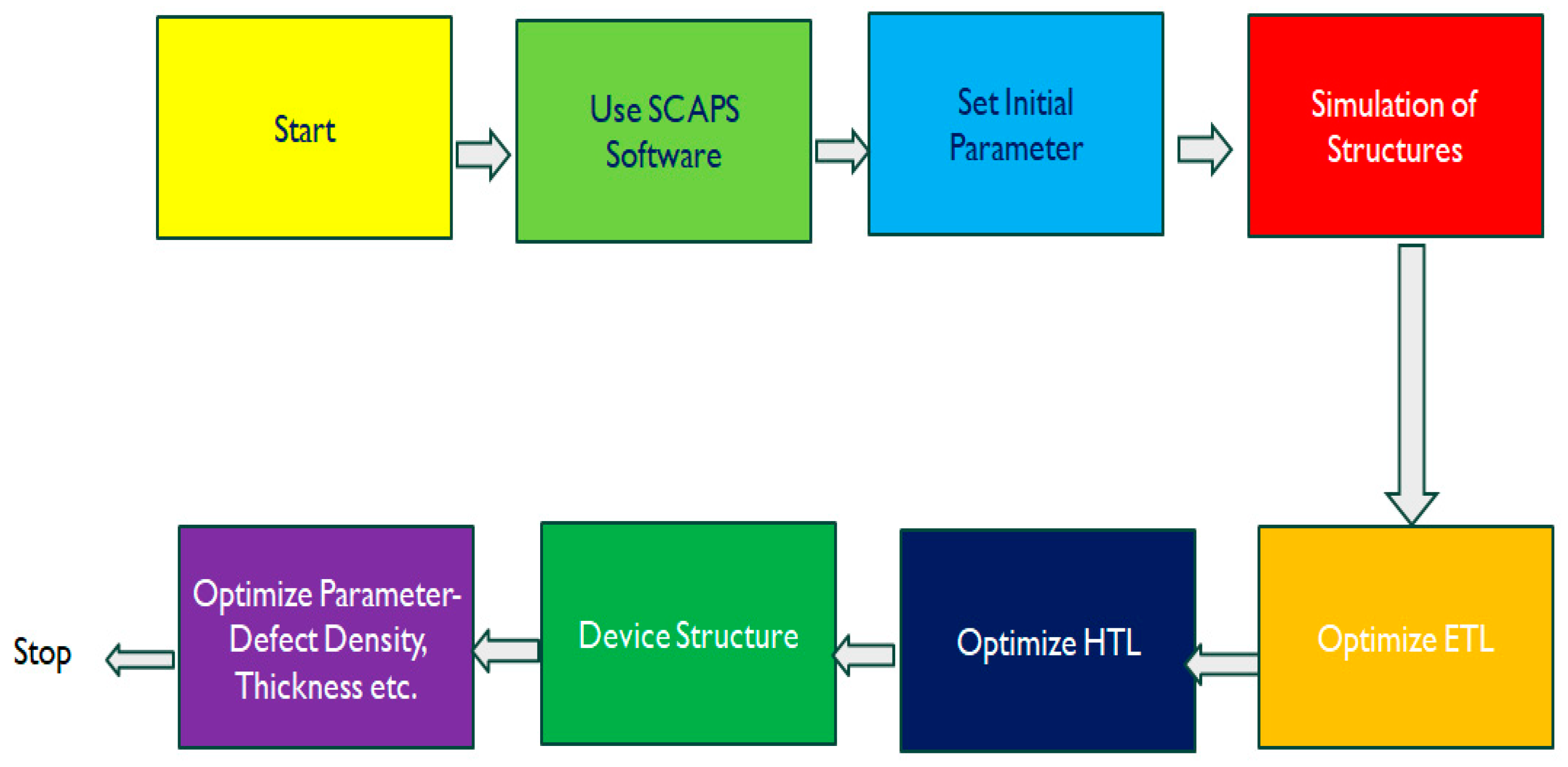 Start

Use SCAPS Software

Set Initial Parameter

Simulation of Structures

Optimize ETL

Optimize HTL

Device Structure

Optimize Parameter-Defect Density, Thickness etc.

Stop